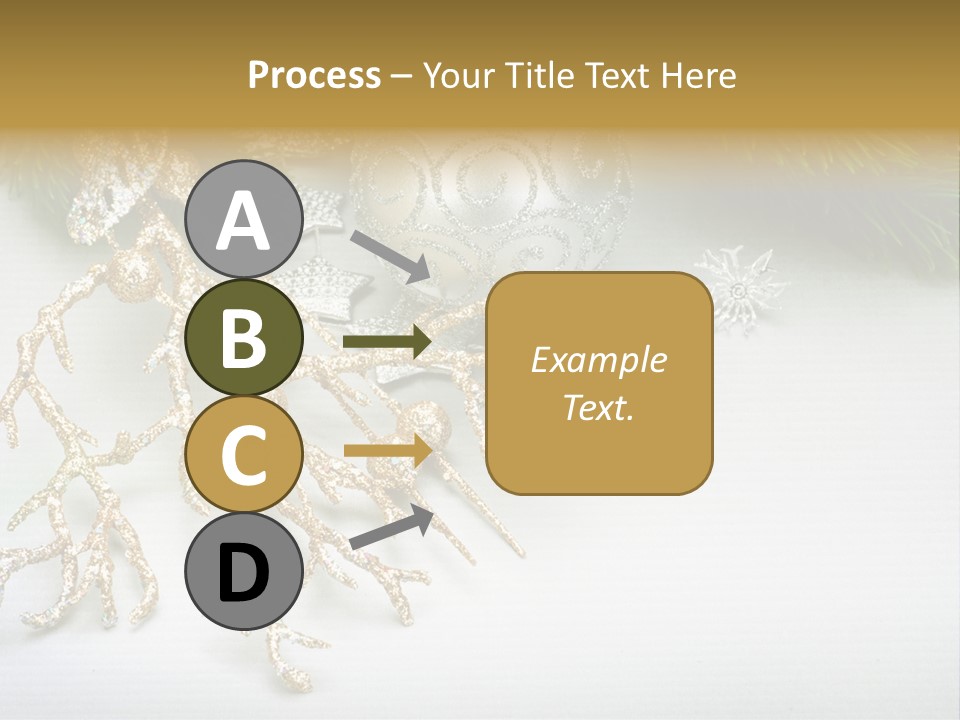 Process – Your Title Text Here

A

B

C

D

Example Text.